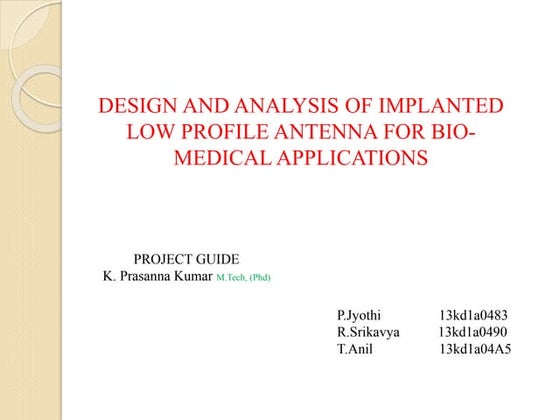 DESIGN AND ANALYSIS OF IMPLANTED LOW PROFILE ANTENNA FOR BIO-MEDICAL APPLICATIONS

PROJECT GUIDE
K. Prasanna Kumar M.Tech, (Phd)

P.Jyothi 13kd1a0483
R.Srikavya 13kd1a0490
T.Anil 13kd1a04A5